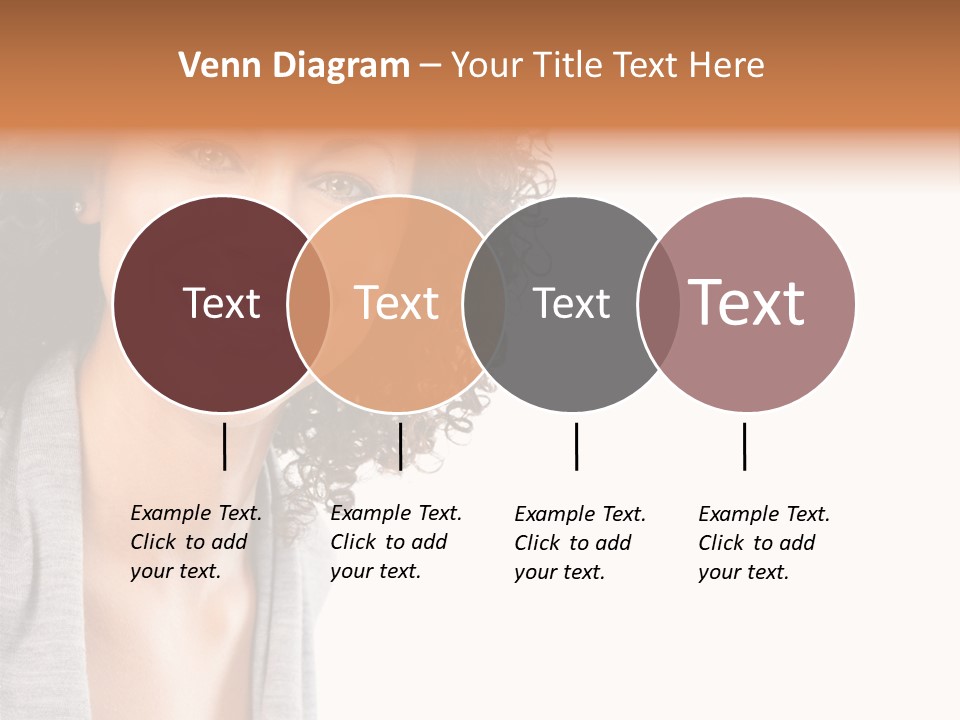 Venn Diagram – Your Title Text Here

Text

Text

Text

Text

Example Text. Click to add your text.

Example Text. Click to add your text.

Example Text. Click to add your text.

Example Text. Click to add your text.